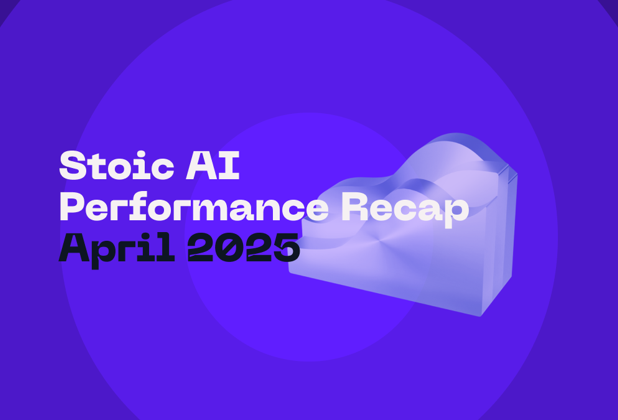 Stoic AI
Performance Recap
April 2025